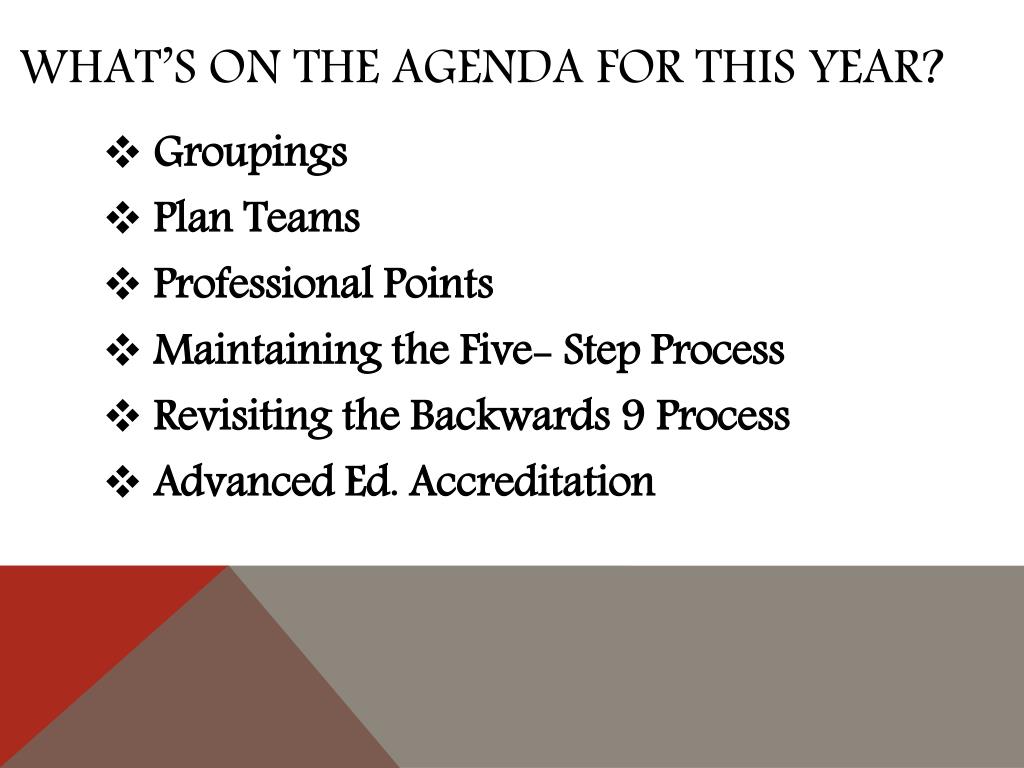 WHAT'S ON THE AGENDA FOR THIS YEAR?

❖ Groupings
❖ Plan Teams
❖ Professional Points
❖ Maintaining the Five- Step Process
❖ Revisiting the Backwards 9 Process
❖ Advanced Ed. Accreditation